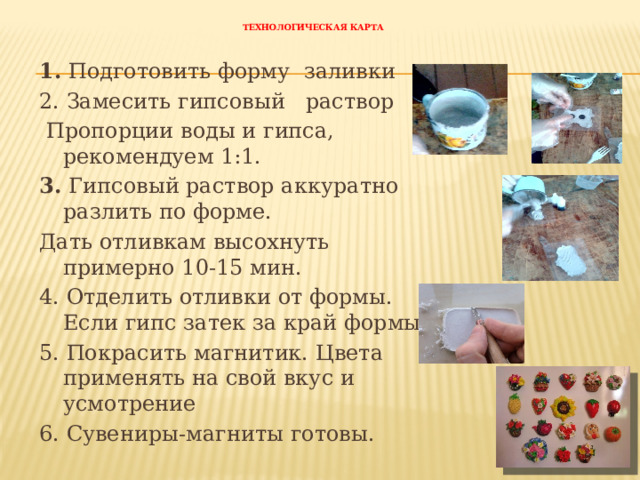 ТЕХНОЛОГИЧЕСКАЯ КАРТА

1. Подготовить форму заливки

2. Замесить гипсовый раствор

Пропорции воды и гипса, рекомендуем 1:1.

3. Гипсовый раствор аккуратно разлить по форме.

Дать отливкам высохнуть примерно 10-15 мин.

4. Отделить отливки от формы. Если гипс затек за край формы

5. Покрасить магнитик. Цвета применять на свой вкус и усмотрение

6. Сувениры-магниты готовы.